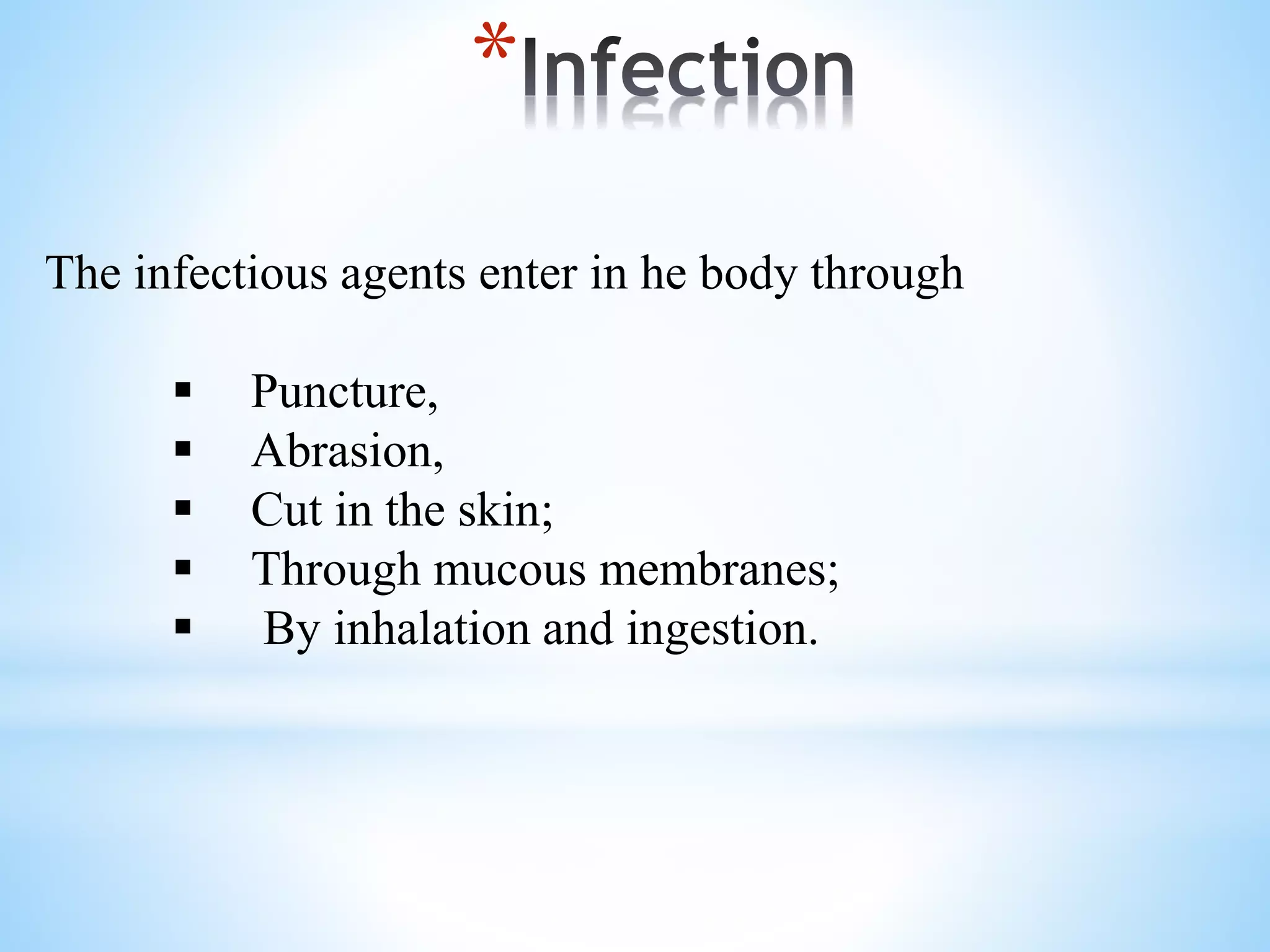 *Infection

The infectious agents enter in he body through

▪ Puncture,
▪ Abrasion,
▪ Cut in the skin;
▪ Through mucous membranes;
▪ By inhalation and ingestion.